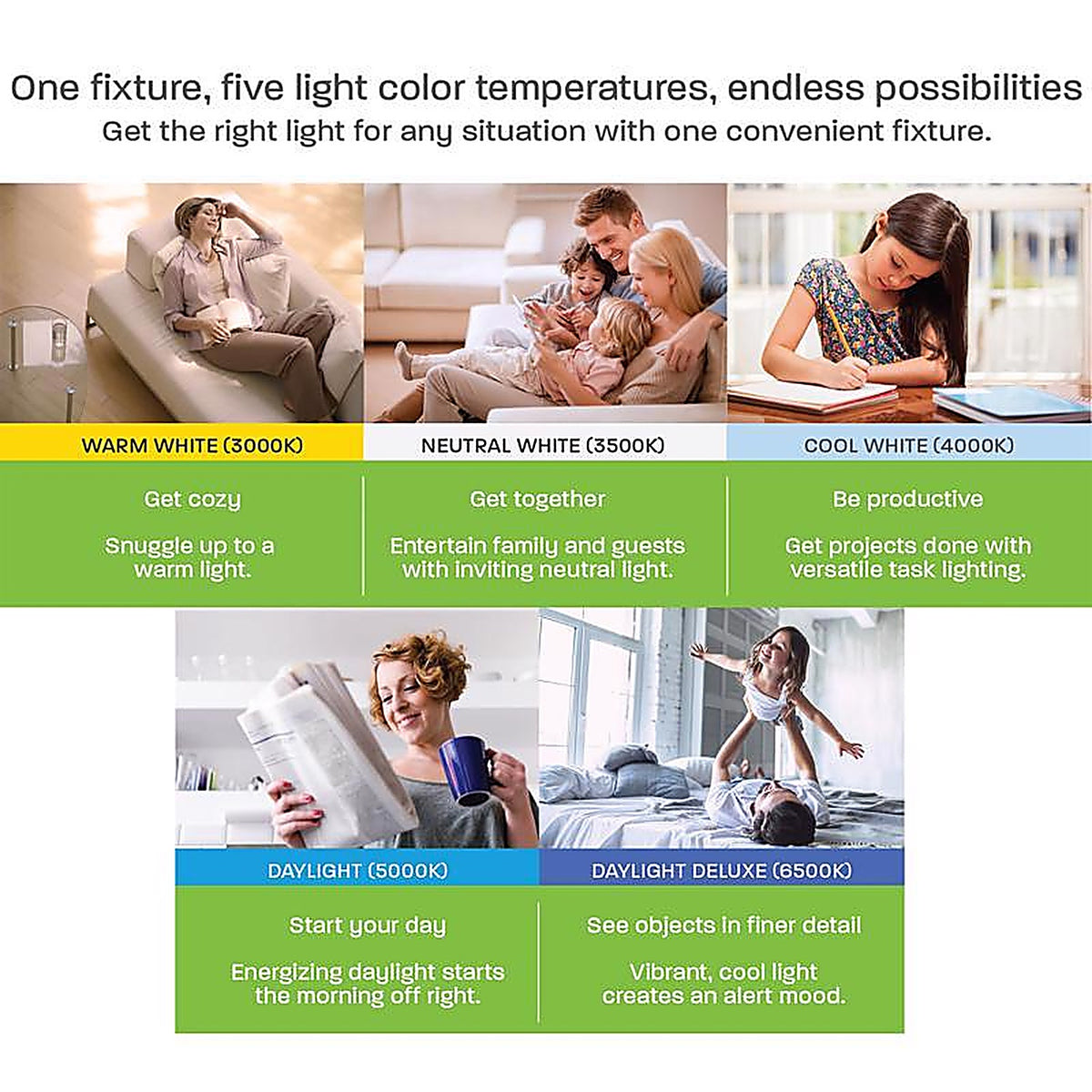 One fixture, five light color temperatures, endless possibilities
Get the right light for any situation with one convenient fixture.

WARM WHITE (3000K)

Get cozy

Snuggle up to a warm light.

NEUTRAL WHITE (3500K)

Get together

Entertain family and guests with inviting neutral light.

COOL WHITE (4000K)

Be productive

Get projects done with versatile task lighting.

DAYLIGHT (5000K)

Start your day

Energizing daylight starts the morning off right.

DAYLIGHT DELUXE (6500K)

See objects in finer detail

Vibrant, cool light creates an alert mood.